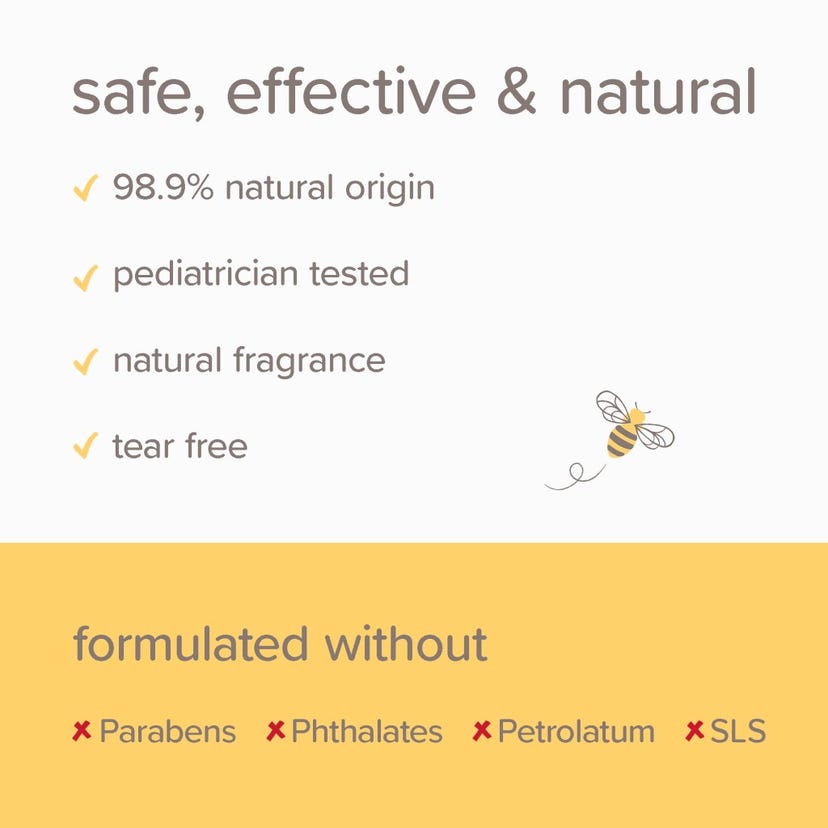 safe, effective & natural

✓ 98.9% natural origin

✓ pediatrician tested

✓ natural fragrance

✓ tear free

formulated without

✗ Parabens ✗ Phthalates ✗ Petrolatum ✗ SLS